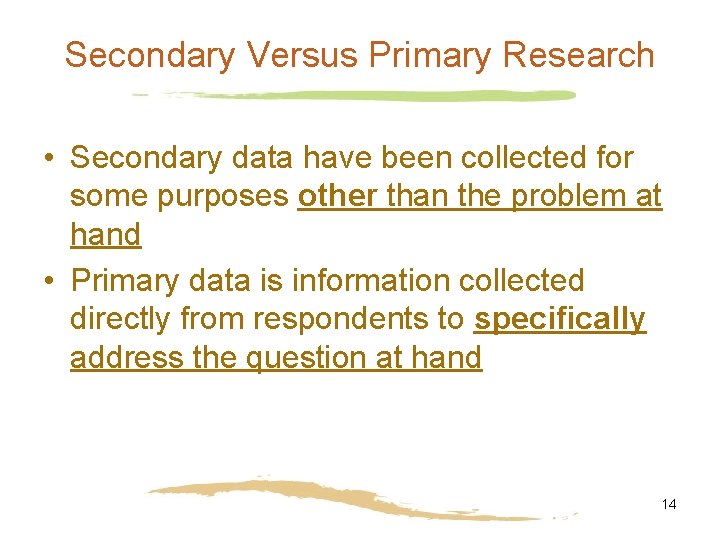 Secondary Versus Primary Research

• Secondary data have been collected for some purposes other than the problem at hand

• Primary data is information collected directly from respondents to specifically address the question at hand

14